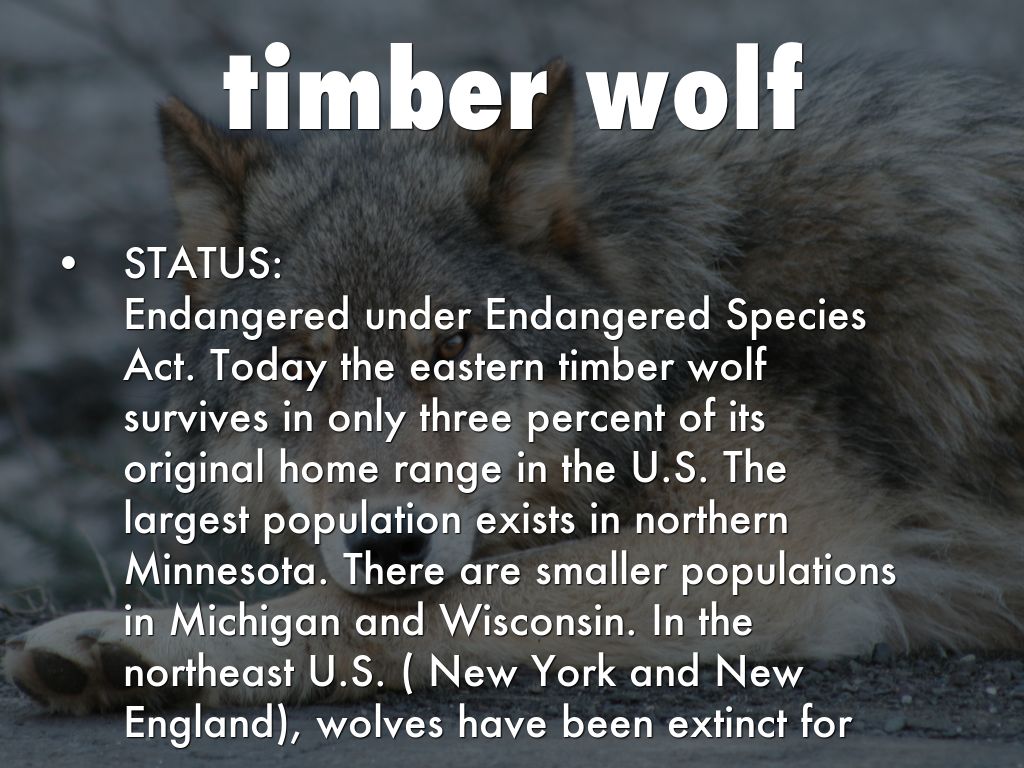 timber wolf

• STATUS:
Endangered under Endangered Species Act. Today the eastern timber wolf survives in only three percent of its original home range in the U.S. The largest population exists in northern Minnesota. There are smaller populations in Michigan and Wisconsin. In the northeast U.S. ( New York and New England), wolves have been extinct for